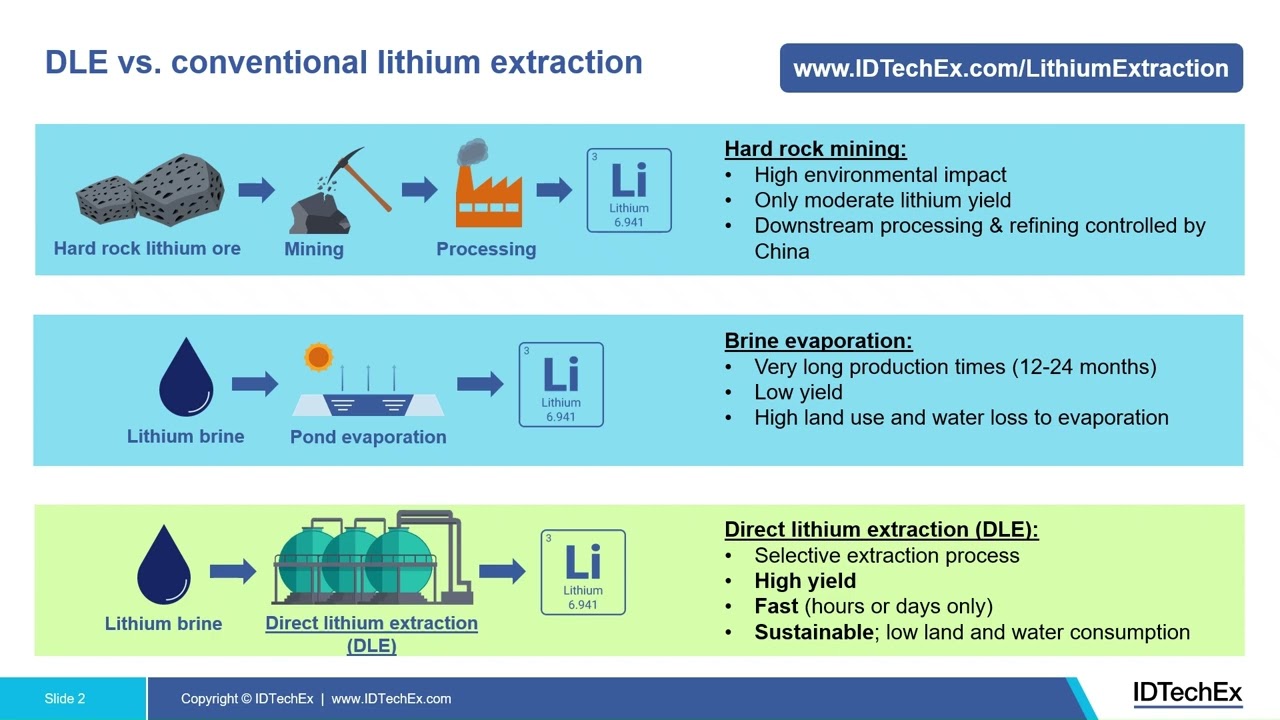 DLE vs. conventional lithium extraction

www.IDTechEx.com/LithiumExtraction

Hard rock lithium ore
Mining
Processing
3
Li
Lithium
6.941

Hard rock mining:
• High environmental impact
• Only moderate lithium yield
• Downstream processing & refining controlled by China

Lithium brine
Pond evaporation
3
Li
Lithium
6.941

Brine evaporation:
• Very long production times (12-24 months)
• Low yield
• High land use and water loss to evaporation

Lithium brine
Direct lithium extraction (DLE)
3
Li
Lithium
6.941

Direct lithium extraction (DLE):
• Selective extraction process
• High yield
• Fast (hours or days only)
• Sustainable; low land and water consumption

Slide 2
Copyright © IDTechEx | www.IDTechEx.com
IDTechEx